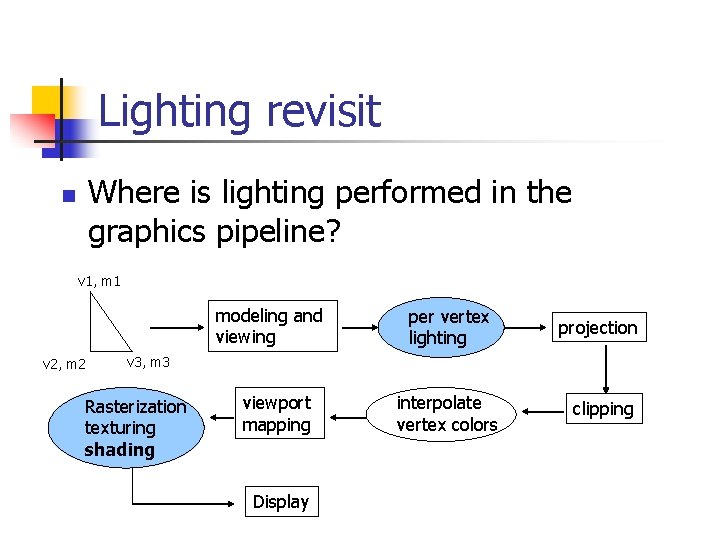 Lighting revisit

Where is lighting performed in the graphics pipeline?

v1, m1

v2, m2

v3, m3

modeling and viewing

per vertex lighting

projection

clipping

interpolate vertex colors

viewport mapping

Rasterization texturing **shading**

Display